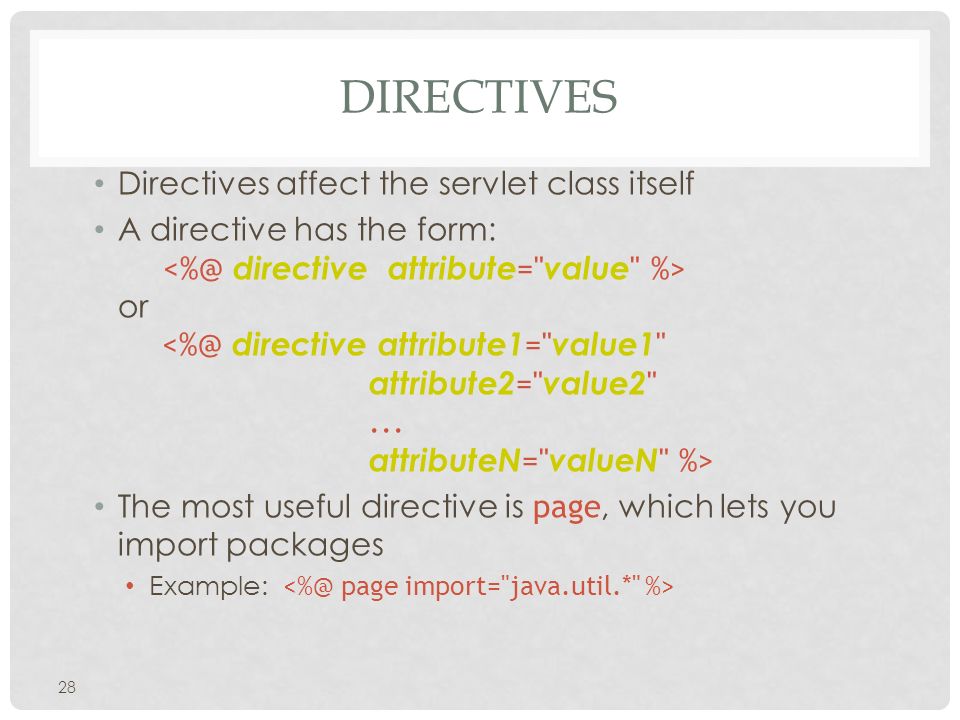 DIRECTIVES

• Directives affect the servlet class itself
• A directive has the form:
<%@ directive attribute="value" %>
or
<%@ directive attribute1="value1"
attribute2="value2"
...
attributeN="valueN" %>
• The most useful directive is page, which lets you import packages
• Example: <%@ page import="java.util.*" %>

28